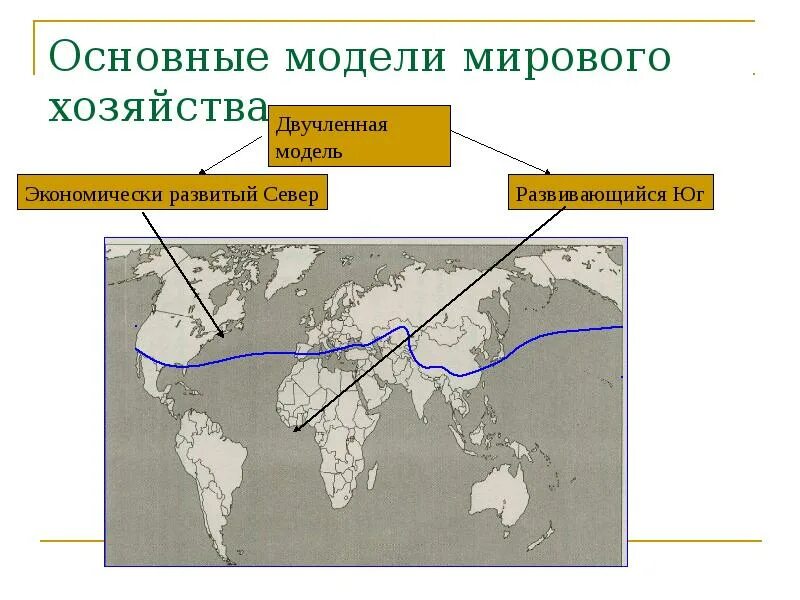 Основные модели мирового хозяйства

Двучленная модель

Экономически развитый Север

Развивающийся Юг